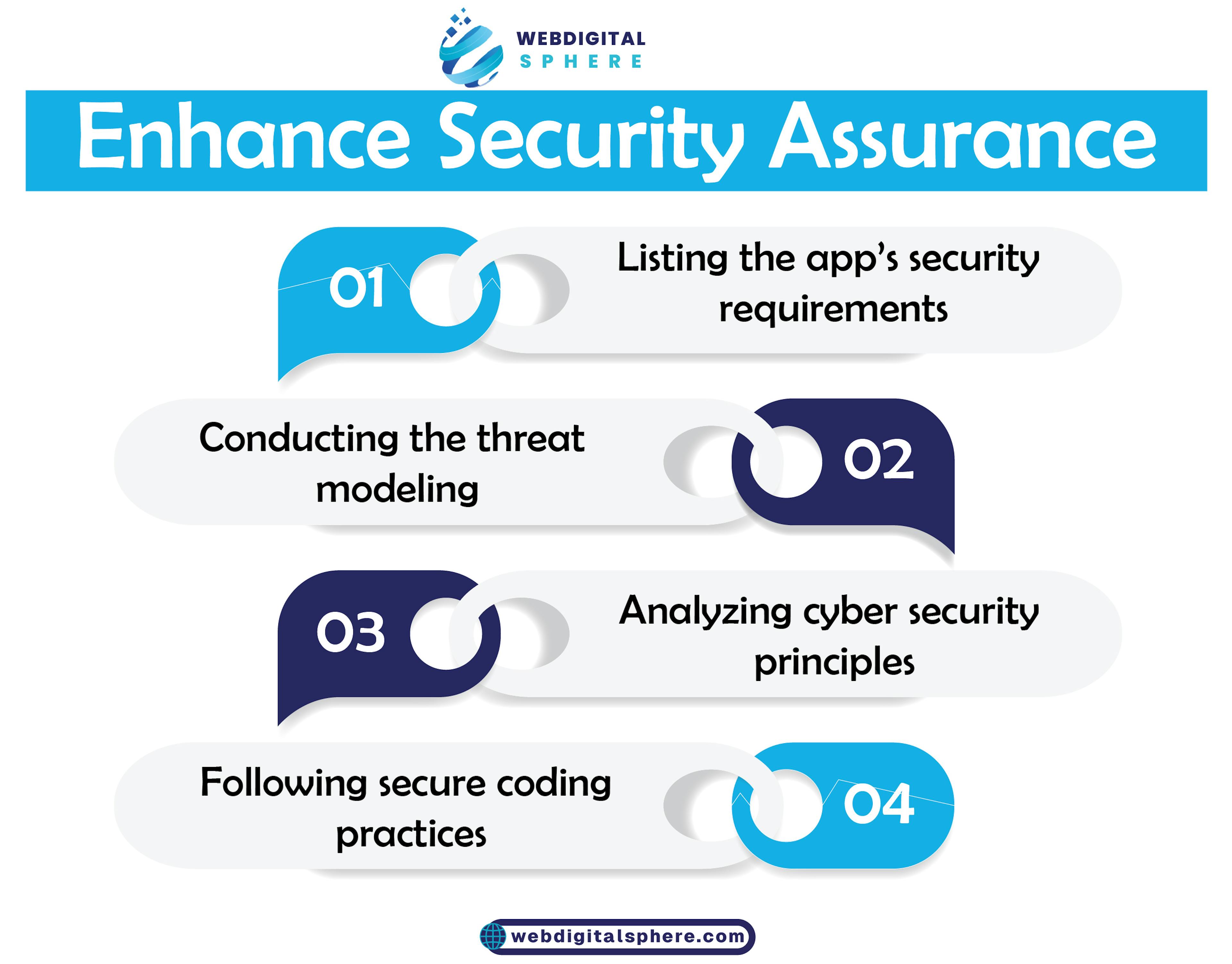 WEBDIGITAL
SPHERE

Enhance Security Assurance

01
Listing the app's security requirements

Conducting the threat modeling
02

03
Analyzing cyber security principles

Following secure coding practices
04

webdigitalsphere.com